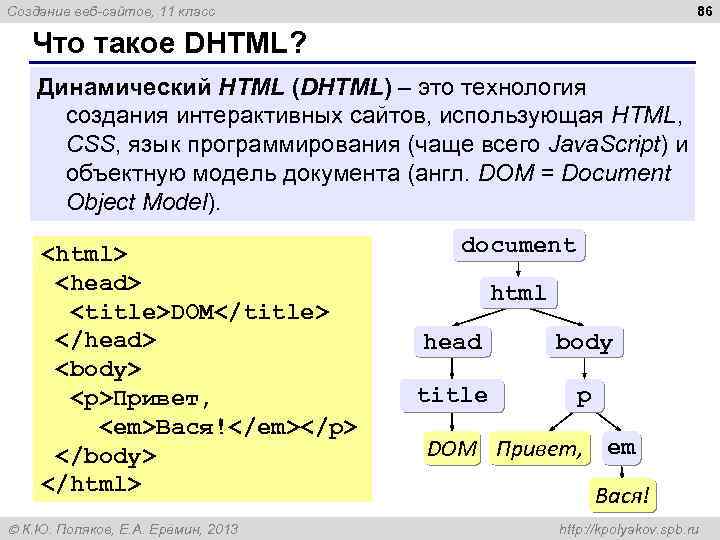 Создание веб-сайтов, 11 класс

86

Что такое DHTML?

Динамический HTML (DHTML) – это технология создания интерактивных сайтов, использующая HTML, CSS, язык программирования (чаще всего JavaScript) и объектную модель документа (англ. DOM = Document Object Model).

<html>
<head>
<title>DOM</title>
</head>
<body>
<p>Привет,
<em>Вася!</em></p>
</body>
</html>

document
html
head
body
title
p
DOM
Привет,
em
Вася!

© К.Ю. Поляков, Е.А. Еремин, 2013

http://kpolyakov.spb.ru